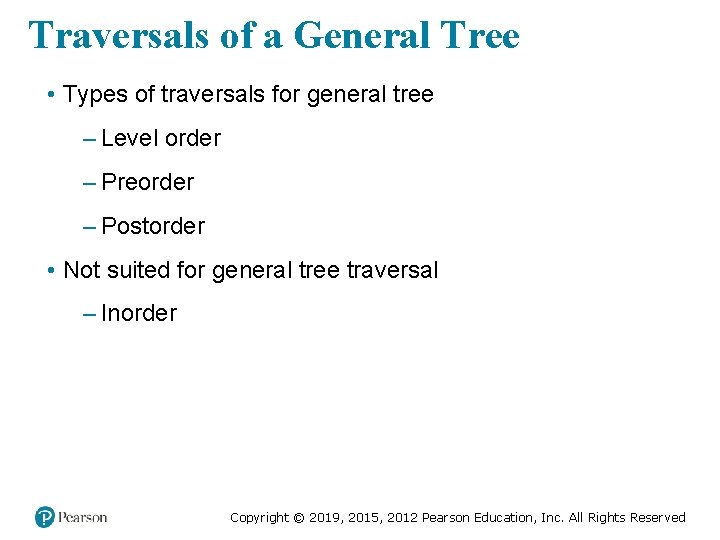 Traversals of a General Tree

• Types of traversals for general tree

– Level order

– Preorder

– Postorder

• Not suited for general tree traversal

– Inorder

Pearson

Copyright © 2019, 2015, 2012 Pearson Education, Inc. All Rights Reserved